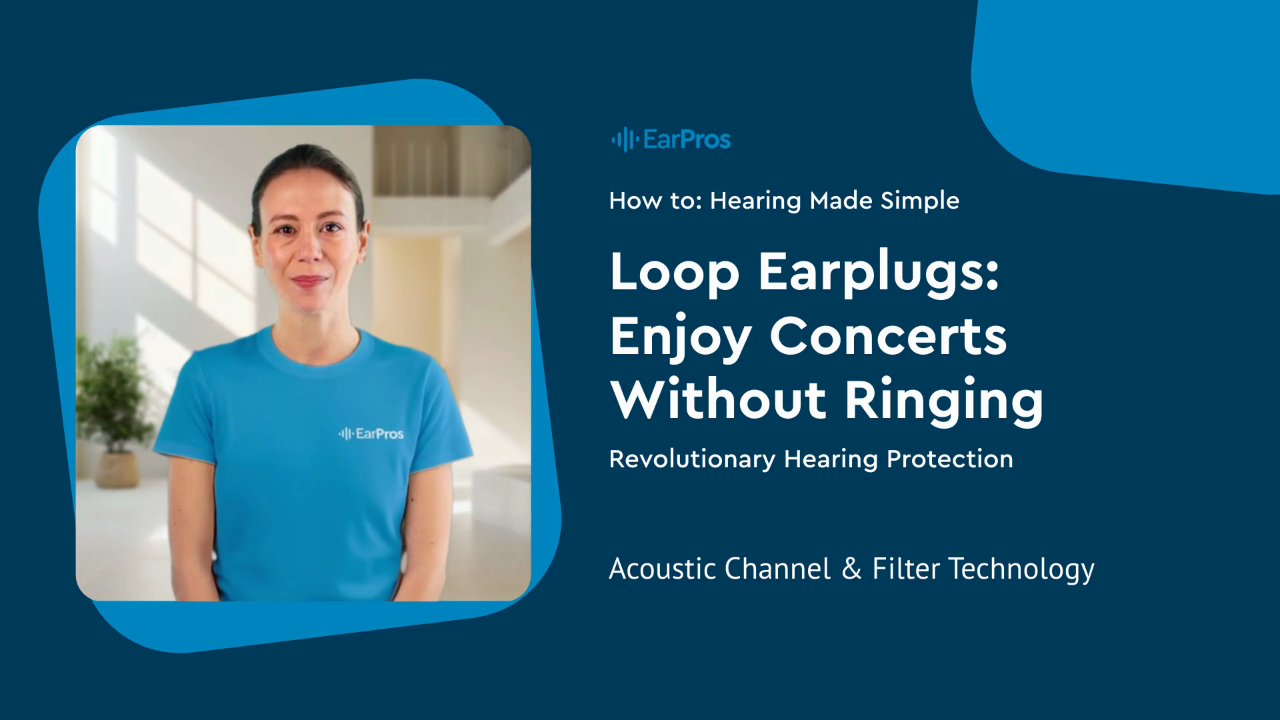 EarPros

EarPros

How to: Hearing Made Simple

Loop Earplugs: Enjoy Concerts Without Ringing

Revolutionary Hearing Protection

Acoustic Channel & Filter Technology